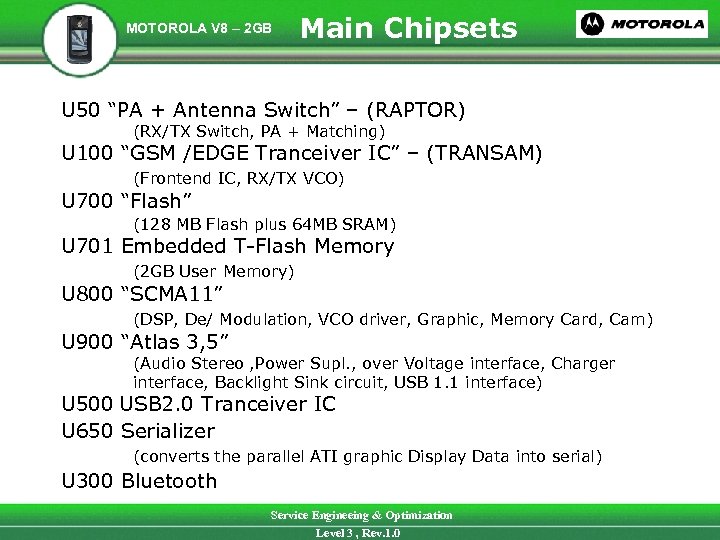 MOTOROLA V8 – 2GB

Main Chipsets

MOTOROLA

U50 “PA + Antenna Switch” – (RAPTOR)
(RX/TX Switch, PA + Matching)
U100 “GSM /EDGE Tranceiver IC” – (TRANSAM)
(Frontend IC, RX/TX VCO)
U700 “Flash”
(128 MB Flash plus 64MB SRAM)
U701 Embedded T-Flash Memory
(2GB User Memory)
U800 “SCMA11”
(DSP, De/ Modulation, VCO driver, Graphic, Memory Card, Cam)
U900 “Atlas 3,5”
(Audio Stereo ,Power Supl., over Voltage interface, Charger interface, Backlight Sink circuit, USB 1.1 interface)
U500 USB2.0 Tranceiver IC
U650 Serializer
(converts the parallel ATI graphic Display Data into serial)
U300 Bluetooth

Service Engineeing & Optimization
Level 3 , Rev.1.0